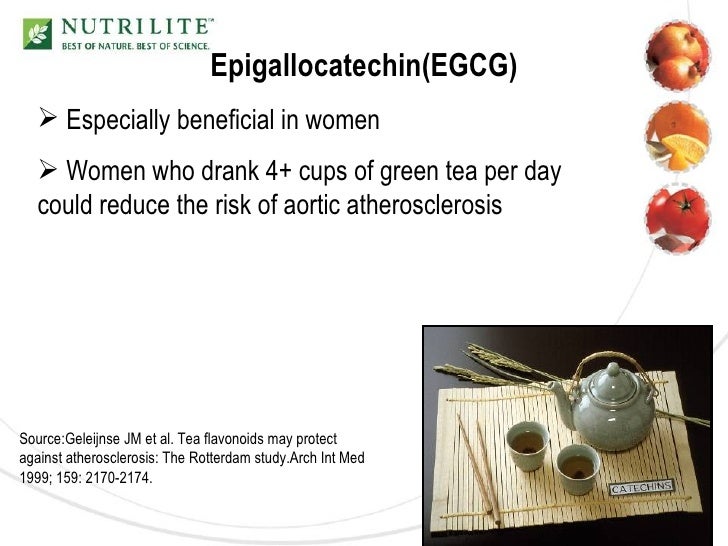 NUTRILITE™
BEST OF NATURE. BEST OF SCIENCE.

Epigallocatechin(EGCG)

➢ Especially beneficial in women

➢ Women who drank 4+ cups of green tea per day could reduce the risk of aortic atherosclerosis

Source:Geleijnse JM et al. Tea flavonoids may protect against atherosclerosis: The Rotterdam study.Arch Int Med 1999; 159: 2170-2174.

CATECHINS